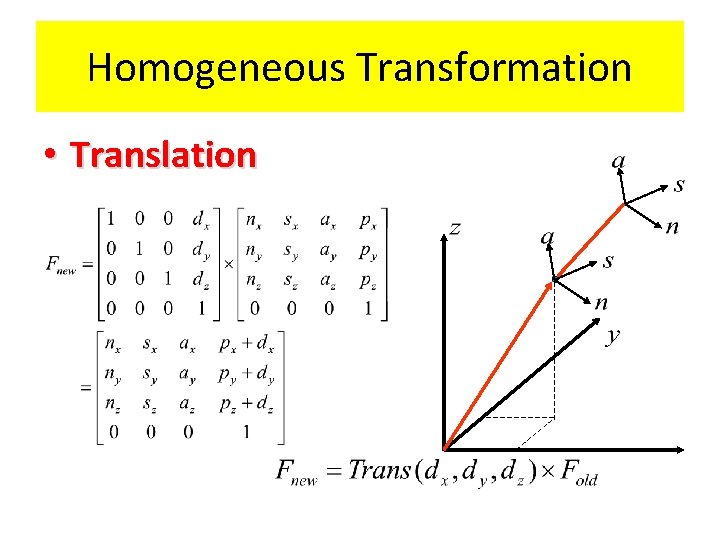 Homogeneous Transformation

• Translation

$F_{new} = \begin{bmatrix} 1 & 0 & 0 & d_x \\ 0 & 1 & 0 & d_y \\ 0 & 0 & 1 & d_z \\ 0 & 0 & 0 & 1 \end{bmatrix} \times \begin{bmatrix} n_x & s_x & a_x & p_x \\ n_y & s_y & a_y & p_y \\ n_z & s_z & a_z & p_z \\ 0 & 0 & 0 & 1 \end{bmatrix}$

$= \begin{bmatrix} n_x & s_x & a_x & p_x + d_x \\ n_y & s_y & a_y & p_y + d_y \\ n_z & s_z & a_z & p_z + d_z \\ 0 & 0 & 0 & 1 \end{bmatrix}$

$a$ $s$ $n$ $z$ $a$ $s$ $n$ $y$

$F_{new} = Trans(d_x, d_y, d_z) \times F_{old}$